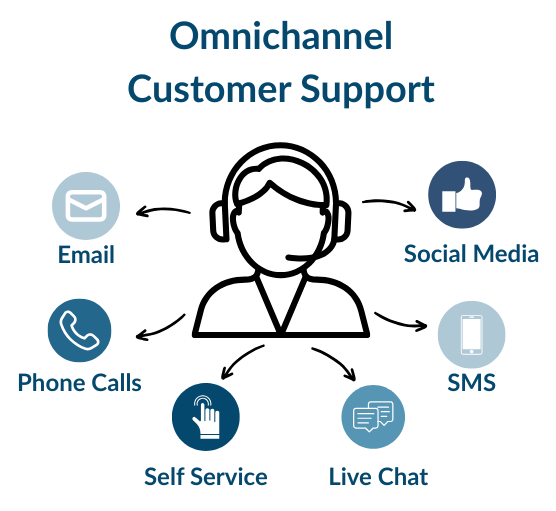 Omnichannel
Customer Support

Email

Social Media

Phone Calls

SMS

Self Service

Live Chat